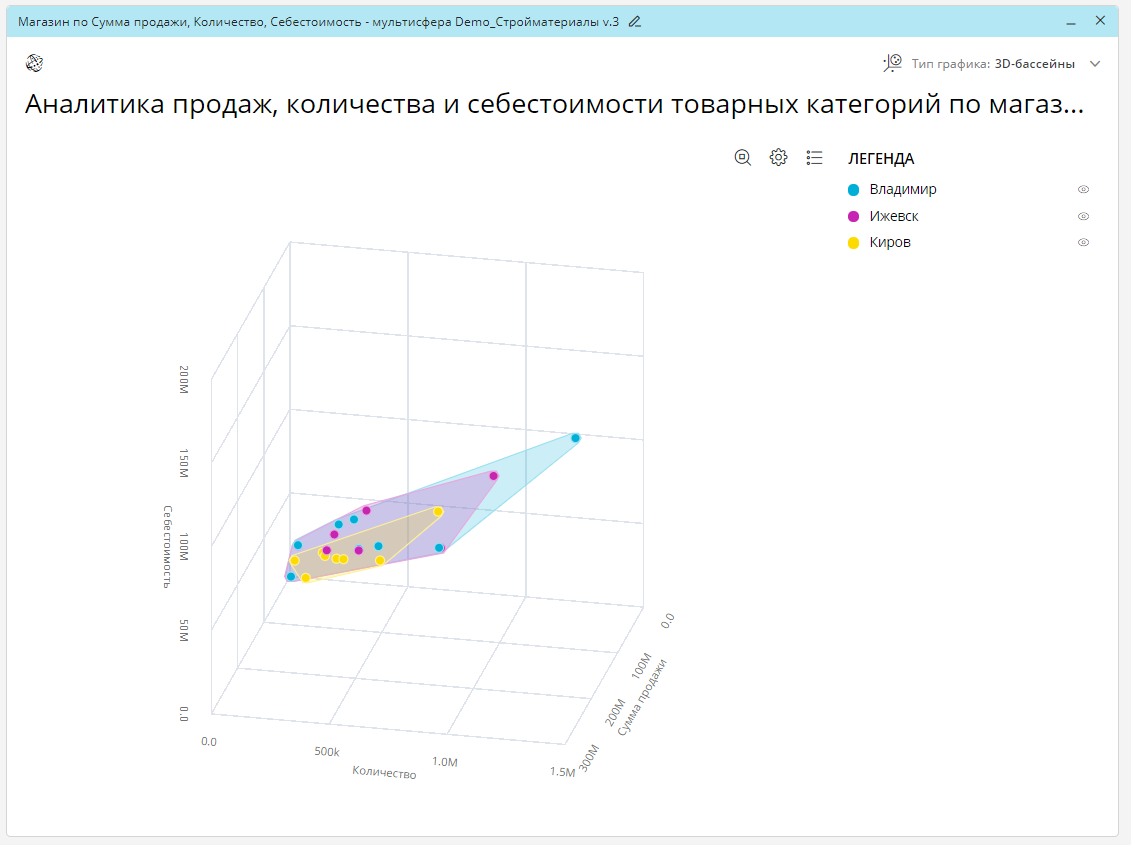 Магазин по Сумма продажи, Количество, Себестоимость - мультисфера Demo_Стройматериалы v.3

Тип графика: 3D-бассейны

Аналитика продаж, количества и себестоимости товарных категорий по магаз...

ЛЕГЕНДА
Владимир
Ижевск
Киров

200M
150M
100M
50M
0.0
Себестоимость

0.0
500k
1.0M
1.5M
Количество

0.0
100M
200M
300M
Сумма продажи